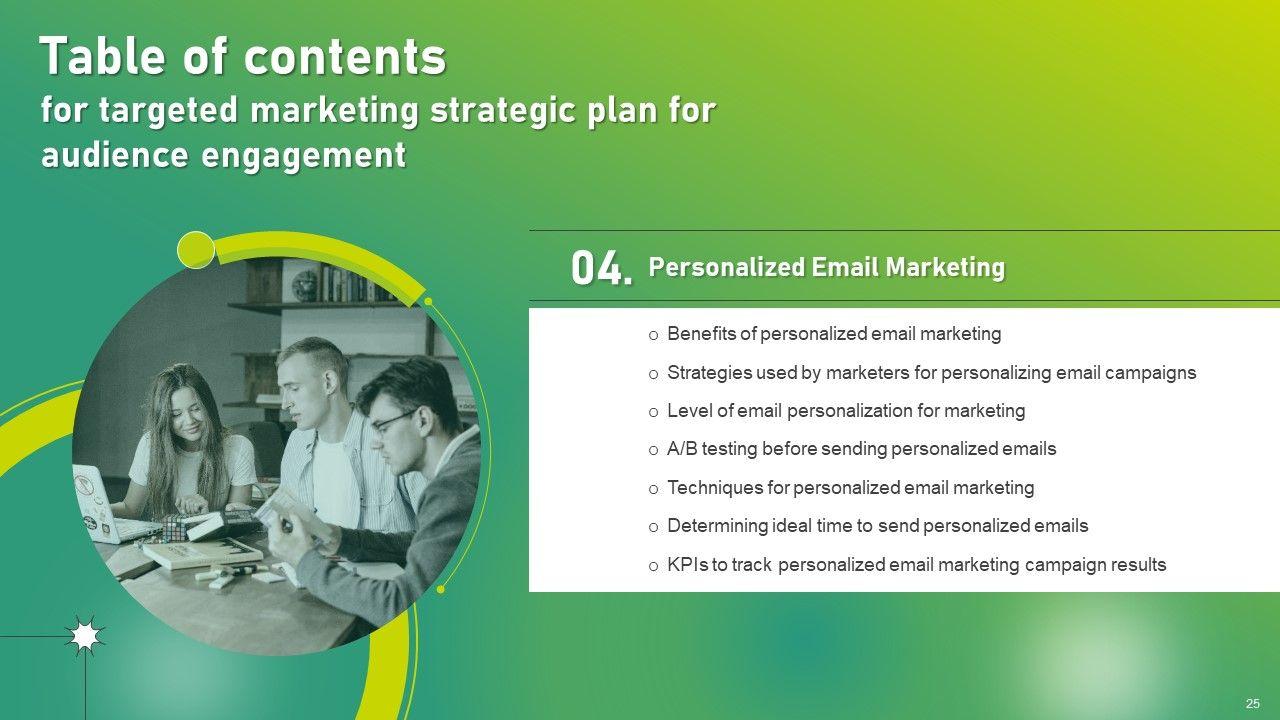 Table of contents
for targeted marketing strategic plan for audience engagement

04. Personalized Email Marketing

o Benefits of personalized email marketing
o Strategies used by marketers for personalizing email campaigns
o Level of email personalization for marketing
o A/B testing before sending personalized emails
o Techniques for personalized email marketing
o Determining ideal time to send personalized emails
o KPIs to track personalized email marketing campaign results

25